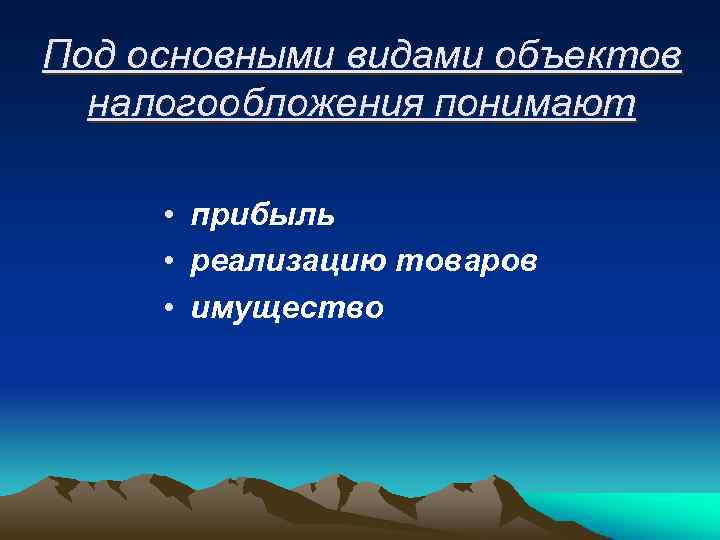 Под основными видами объектов налогообложения понимают

• прибыль
• реализацию товаров
• имущество